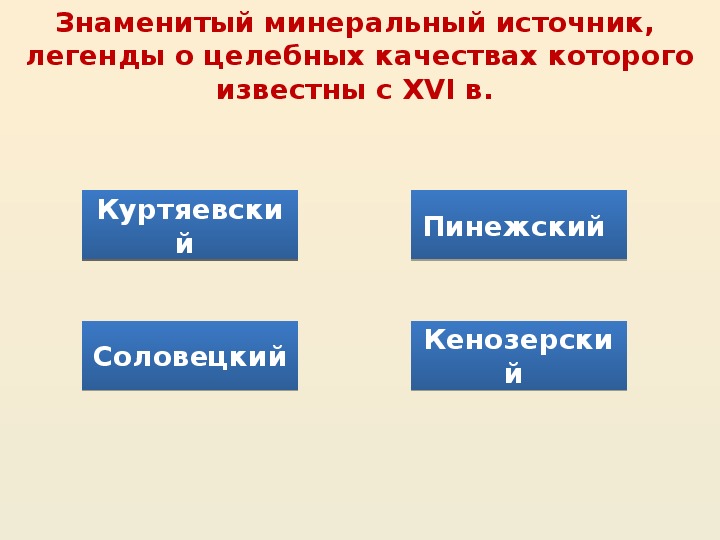 Знаменитый минеральный источник, легенды о целебных качествах которого известны с XVI в.

Куртяевский

Пинежский

Соловецкий

Кенозерский